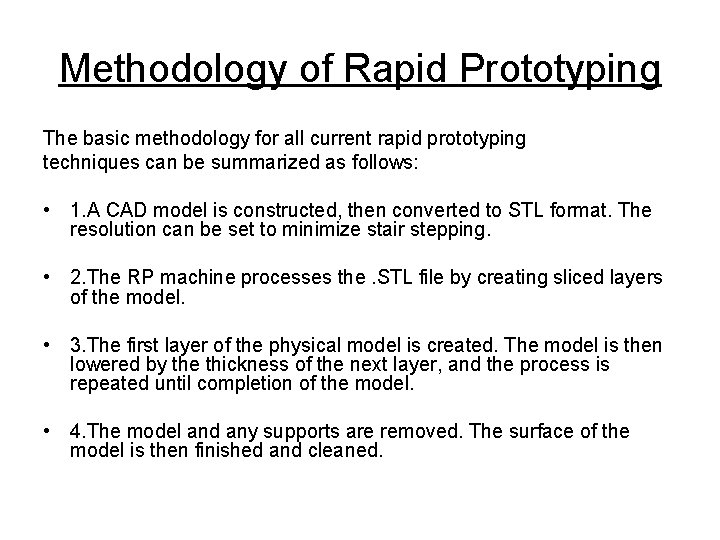 Methodology of Rapid Prototyping

The basic methodology for all current rapid prototyping techniques can be summarized as follows:

• 1.A CAD model is constructed, then converted to STL format. The resolution can be set to minimize stair stepping.

• 2.The RP machine processes the .STL file by creating sliced layers of the model.

• 3.The first layer of the physical model is created. The model is then lowered by the thickness of the next layer, and the process is repeated until completion of the model.

• 4.The model and any supports are removed. The surface of the model is then finished and cleaned.